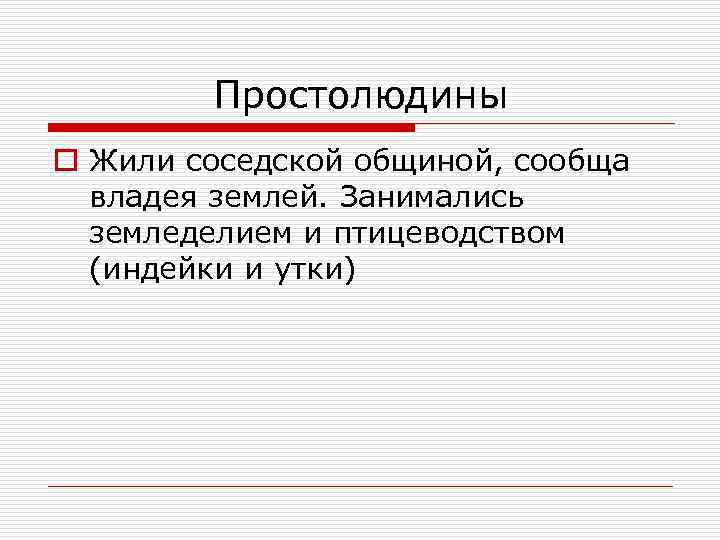 Простолюдины

Жили соседской общиной, сообща владея землей. Занимались земледелием и птицеводством (индейки и утки)